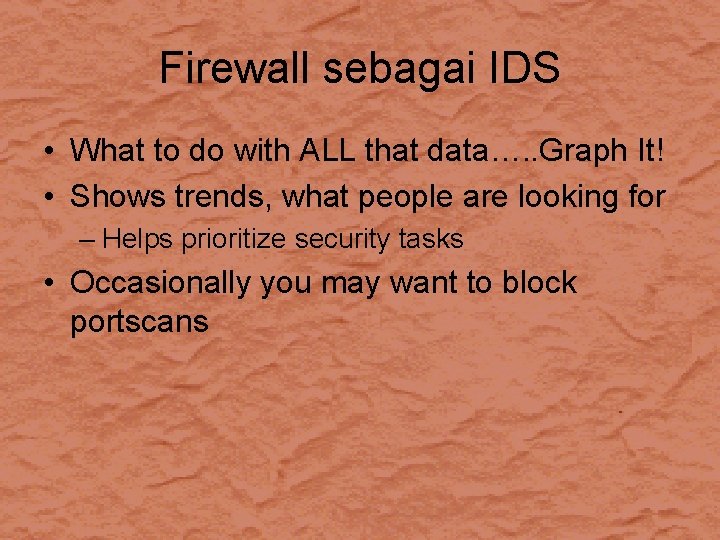 Firewall sebagai IDS

• What to do with ALL that data…..Graph It!
• Shows trends, what people are looking for
  – Helps prioritize security tasks
• Occasionally you may want to block portscans